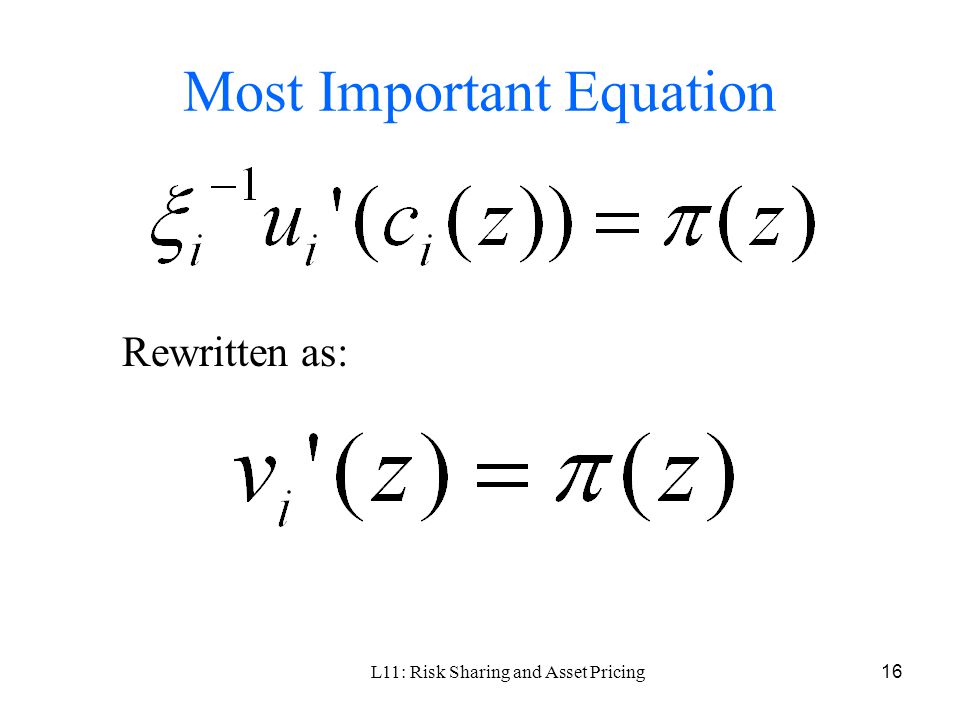 Most Important Equation

$\xi_i^{-1} u_i'(c_i(z)) = \pi(z)$

Rewritten as:

$v_i'(z) = \pi(z)$

L11: Risk Sharing and Asset Pricing

16